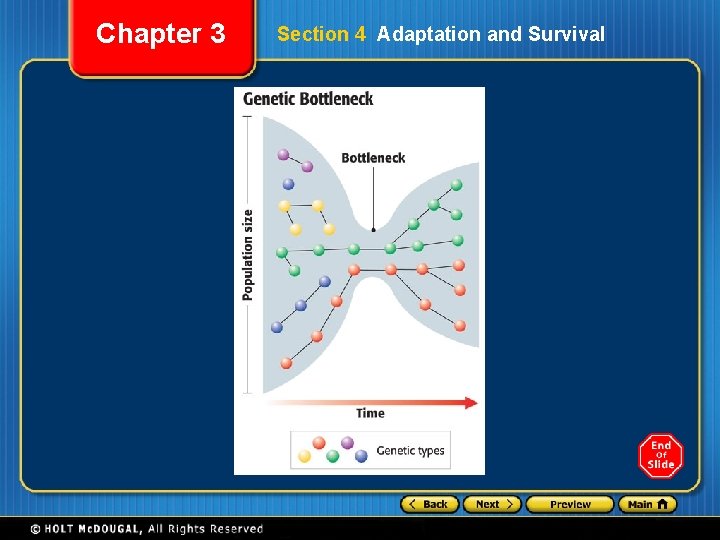 Chapter 3

Section 4 Adaptation and Survival

Genetic Bottleneck

Bottleneck

Population size

Time

Genetic types

End of Slide

Back

Next

Preview

Main

© HOLT McDOUGAL, All Rights Reserved